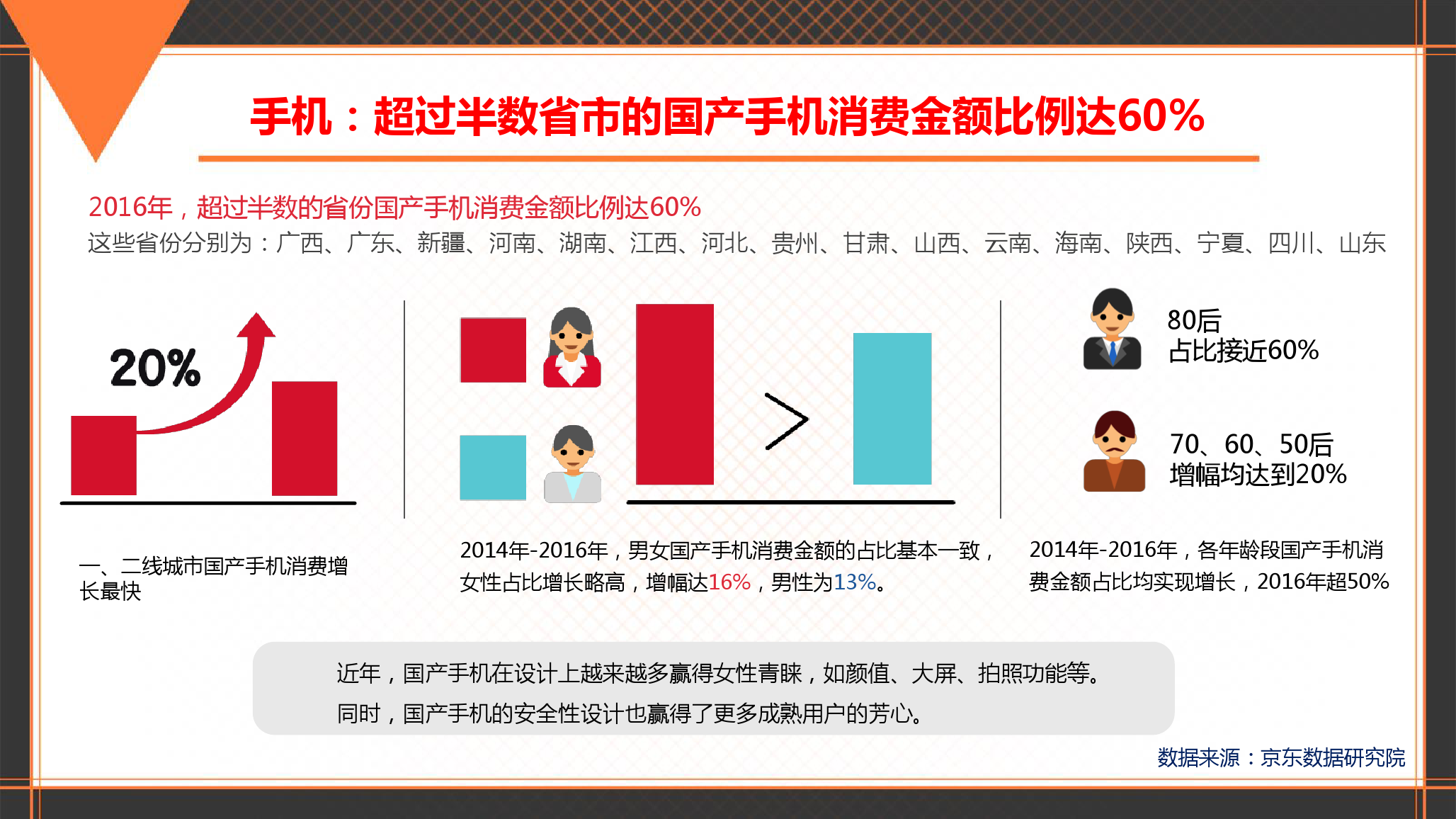 手机：超过半数省市的国产手机消费金额比例达60%

2016年，超过半数的省份国产手机消费金额比例达60%
这些省份分别为：广西、广东、新疆、河南、湖南、江西、河北、贵州、甘肃、山西、云南、海南、陕西、宁夏、四川、山东

20%

一、二线城市国产手机消费增长最快

>

2014年-2016年，男女国产手机消费金额的占比基本一致，女性占比增长略高，增幅达16%，男性为13%。

80后
占比接近60%

70、60、50后
增幅均达到20%

2014年-2016年，各年龄段国产手机消费金额占比均实现增长，2016年超50%

近年，国产手机在设计上越来越多赢得女性青睐，如颜值、大屏、拍照功能等。
同时，国产手机的安全性设计也赢得了更多成熟用户的芳心。

数据来源：京东数据研究院